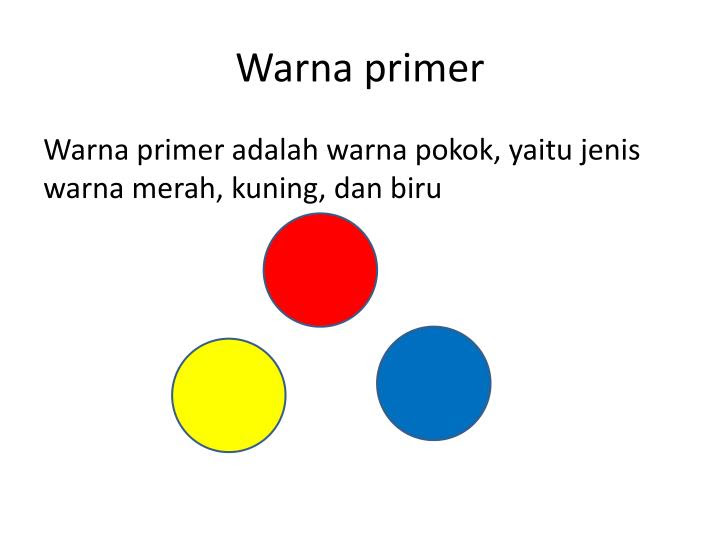 Warna primer

Warna primer adalah warna pokok, yaitu jenis warna merah, kuning, dan biru